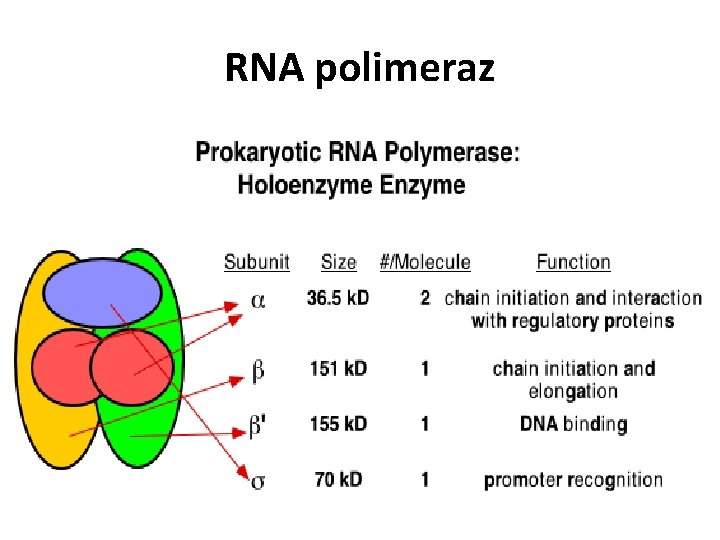 RNA polimeraz

Prokaryotic RNA Polymerase:
Holoenzyme Enzyme

| Subunit | Size | #/Molecule | Function |
|---|---|---|---|
| $\alpha$ | 36.5 kD | 2 | chain initiation and interaction with regulatory proteins |
| $\beta$ | 151 kD | 1 | chain initiation and elongation |
| $\beta'$ | 155 kD | 1 | DNA binding |
| $\sigma$ | 70 kD | 1 | promoter recognition |